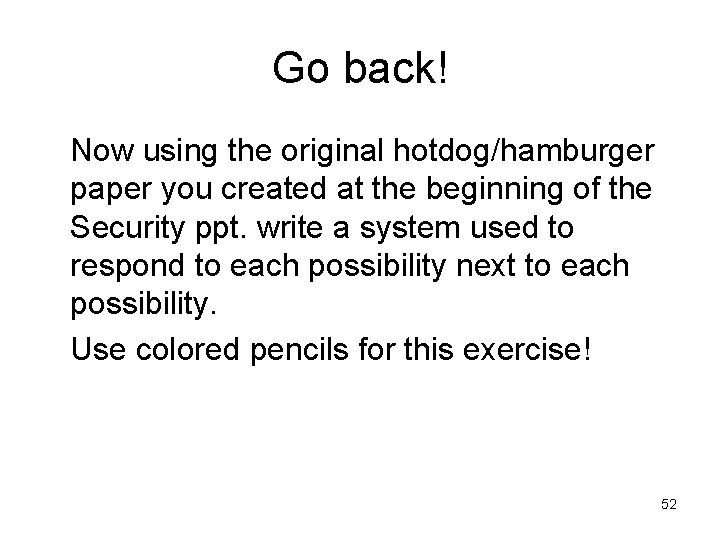 Go back!

Now using the original hotdog/hamburger paper you created at the beginning of the Security ppt. write a system used to respond to each possibility next to each possibility.

Use colored pencils for this exercise!

52